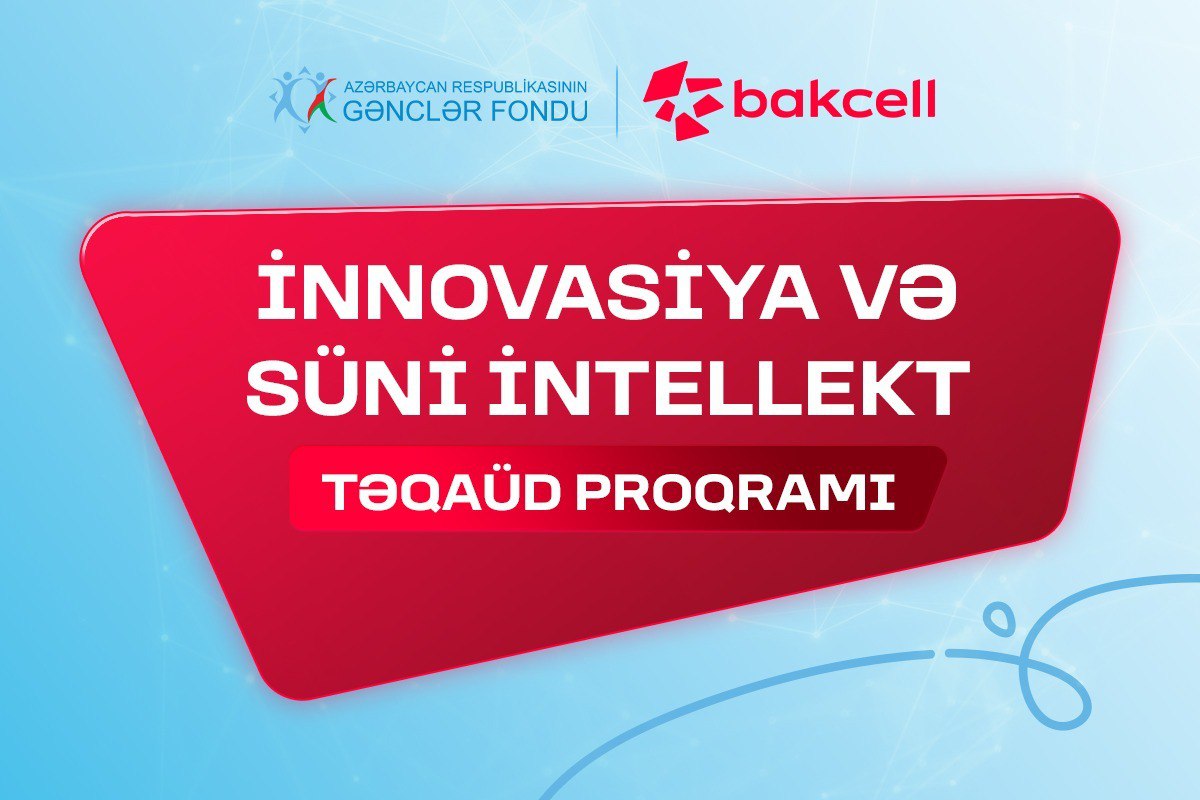 AZƏRBAYCAN RESPUBLİKASININ
GƏNCLƏR FONDU

bakcell

İNNOVASİYA VƏ SÜNİ İNTELLEKT

TƏQAÜD PROQRAMI